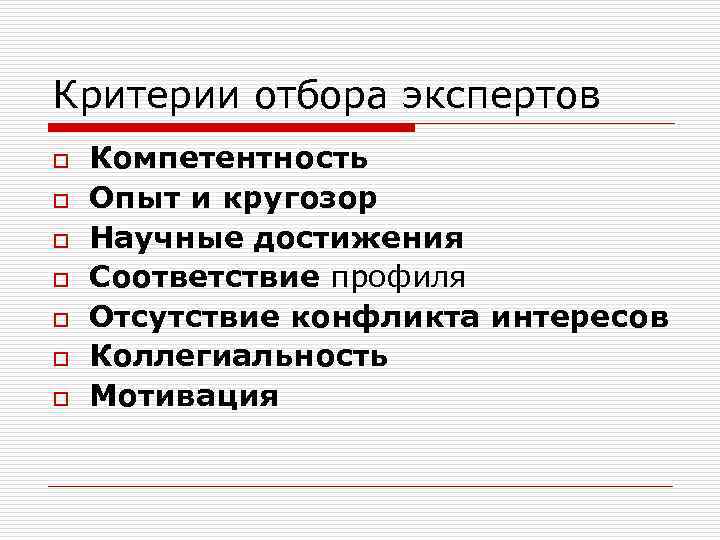 Критерии отбора экспертов

- Компетентность
- Опыт и кругозор
- Научные достижения
- Соответствие профиля
- Отсутствие конфликта интересов
- Коллегиальность
- Мотивация